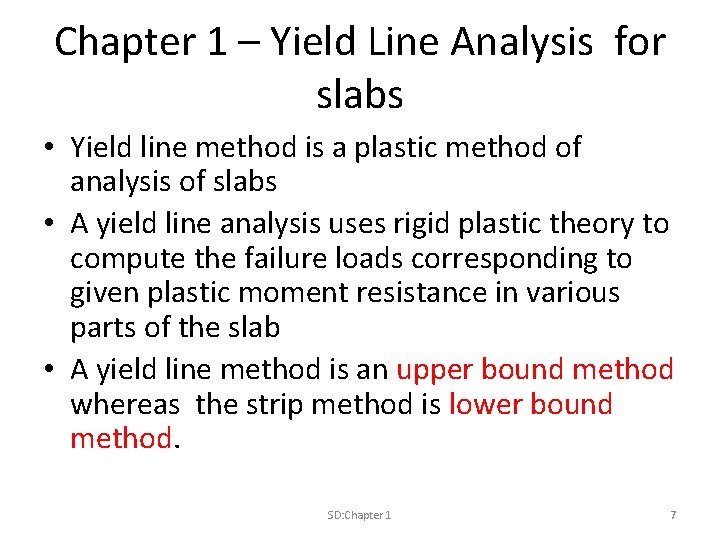 Chapter 1 – Yield Line Analysis for slabs

• Yield line method is a plastic method of analysis of slabs
• A yield line analysis uses rigid plastic theory to compute the failure loads corresponding to given plastic moment resistance in various parts of the slab
• A yield line method is an upper bound method whereas the strip method is lower bound method.

SD:Chapter 1

7